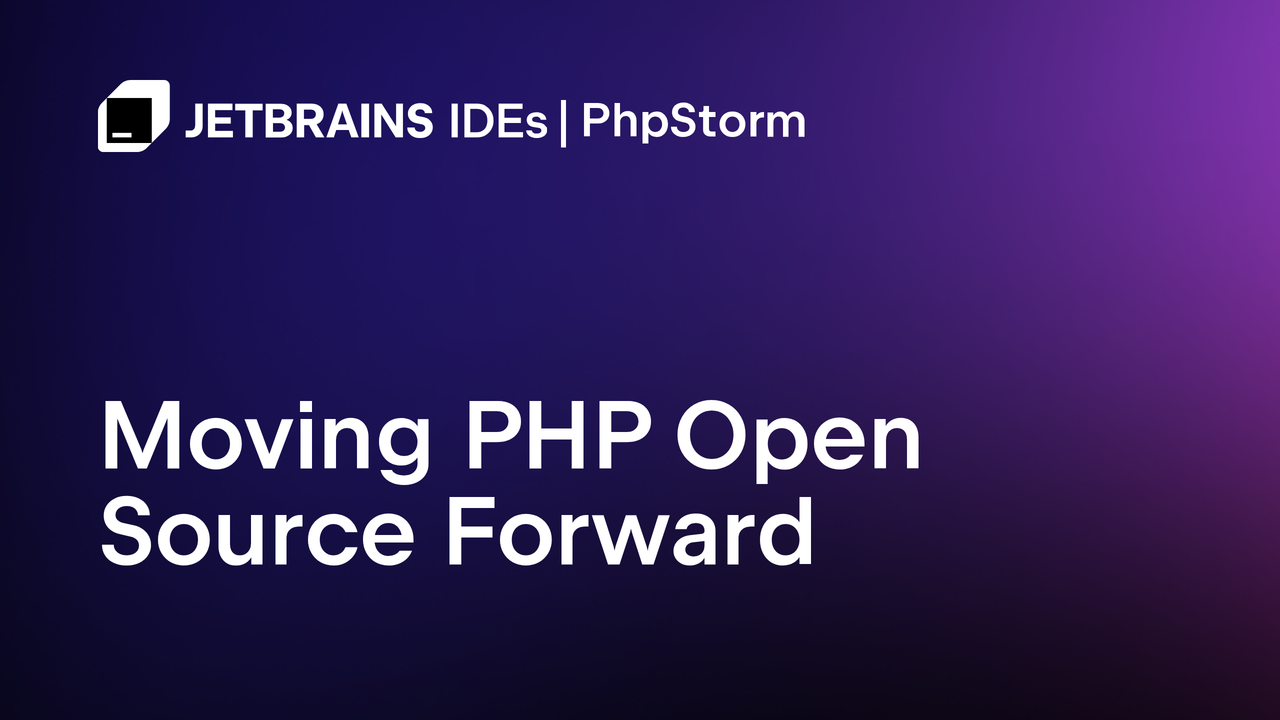 JETBRAINS IDEs | PhpStorm

Moving PHP Open Source Forward